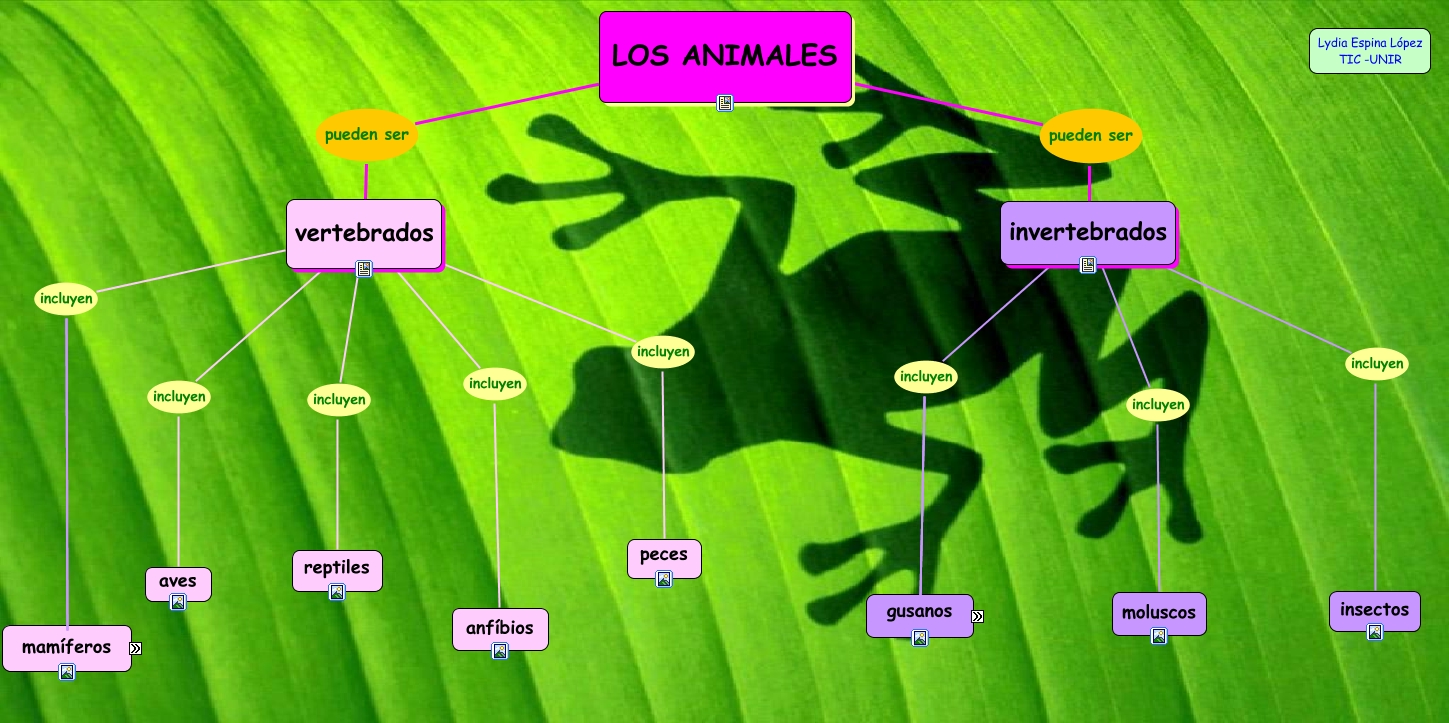 LOS ANIMALES

Lydia Espina López
TIC -UNIR

pueden ser

pueden ser

vertebrados

invertebrados

incluyen

incluyen

incluyen

incluyen

incluyen

incluyen

incluyen

incluyen

mamíferos

aves

reptiles

anfíbios

peces

gusanos

moluscos

insectos